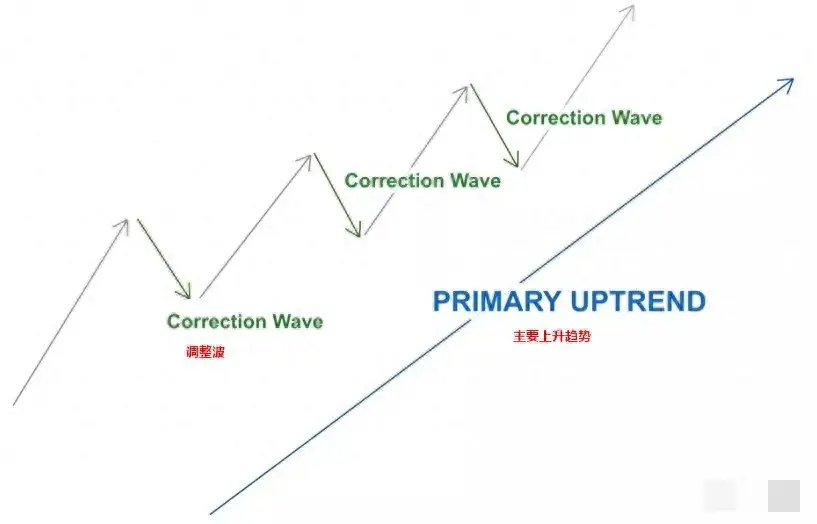 Correction Wave

Correction Wave

Correction Wave

调整波

PRIMARY UPTREND

主要上升趋势